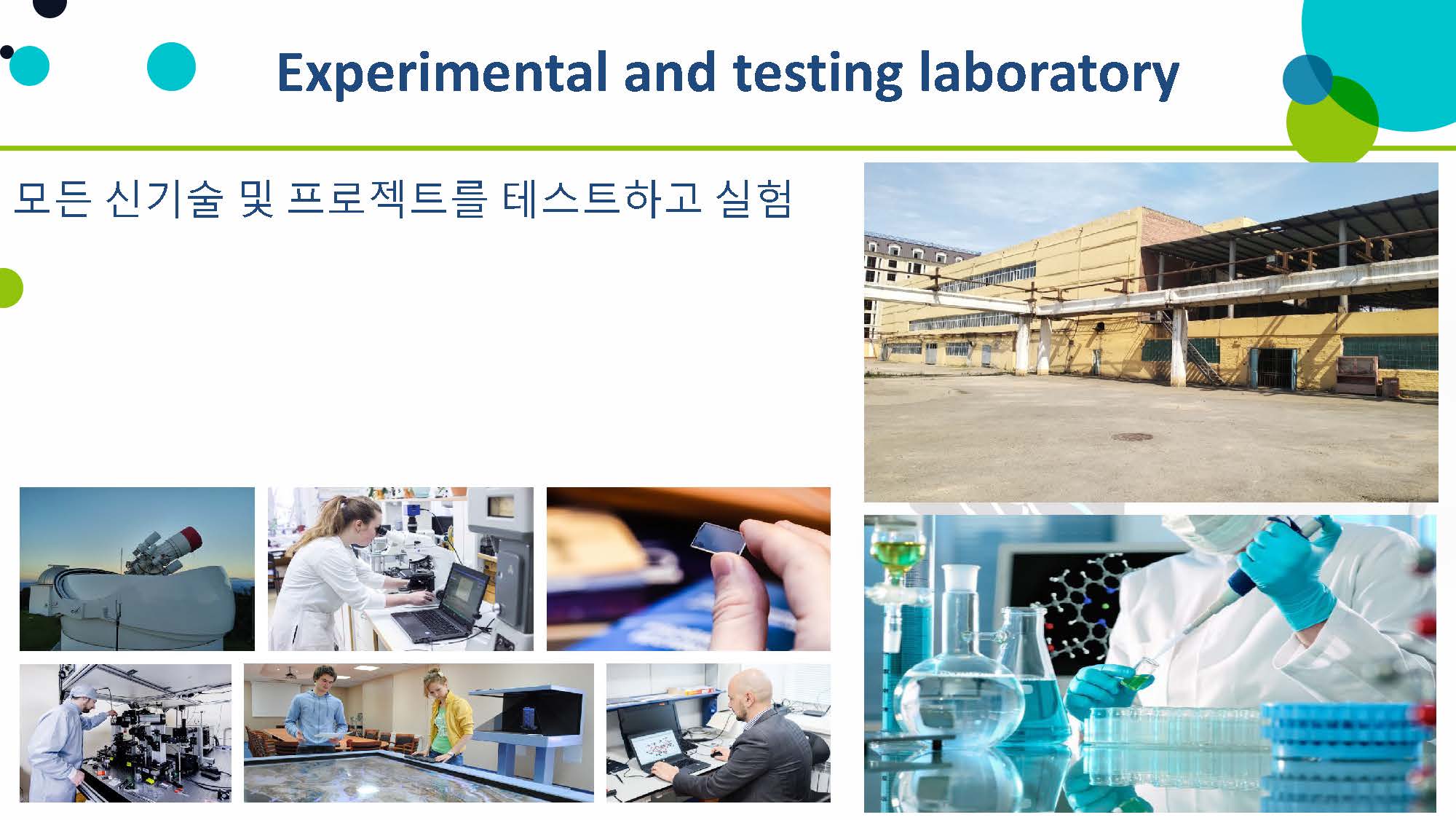 Experimental and testing laboratory

모든 신기술 및 프로젝트를 테스트하고 실험